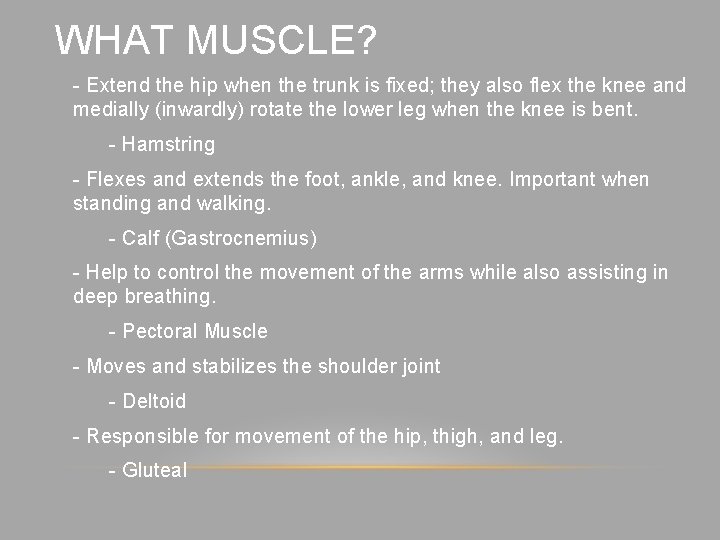 WHAT MUSCLE?

- Extend the hip when the trunk is fixed; they also flex the knee and medially (inwardly) rotate the lower leg when the knee is bent.

- Hamstring

- Flexes and extends the foot, ankle, and knee. Important when standing and walking.

- Calf (Gastrocnemius)

- Help to control the movement of the arms while also assisting in deep breathing.

- Pectoral Muscle

- Moves and stabilizes the shoulder joint

- Deltoid

- Responsible for movement of the hip, thigh, and leg.

- Gluteal